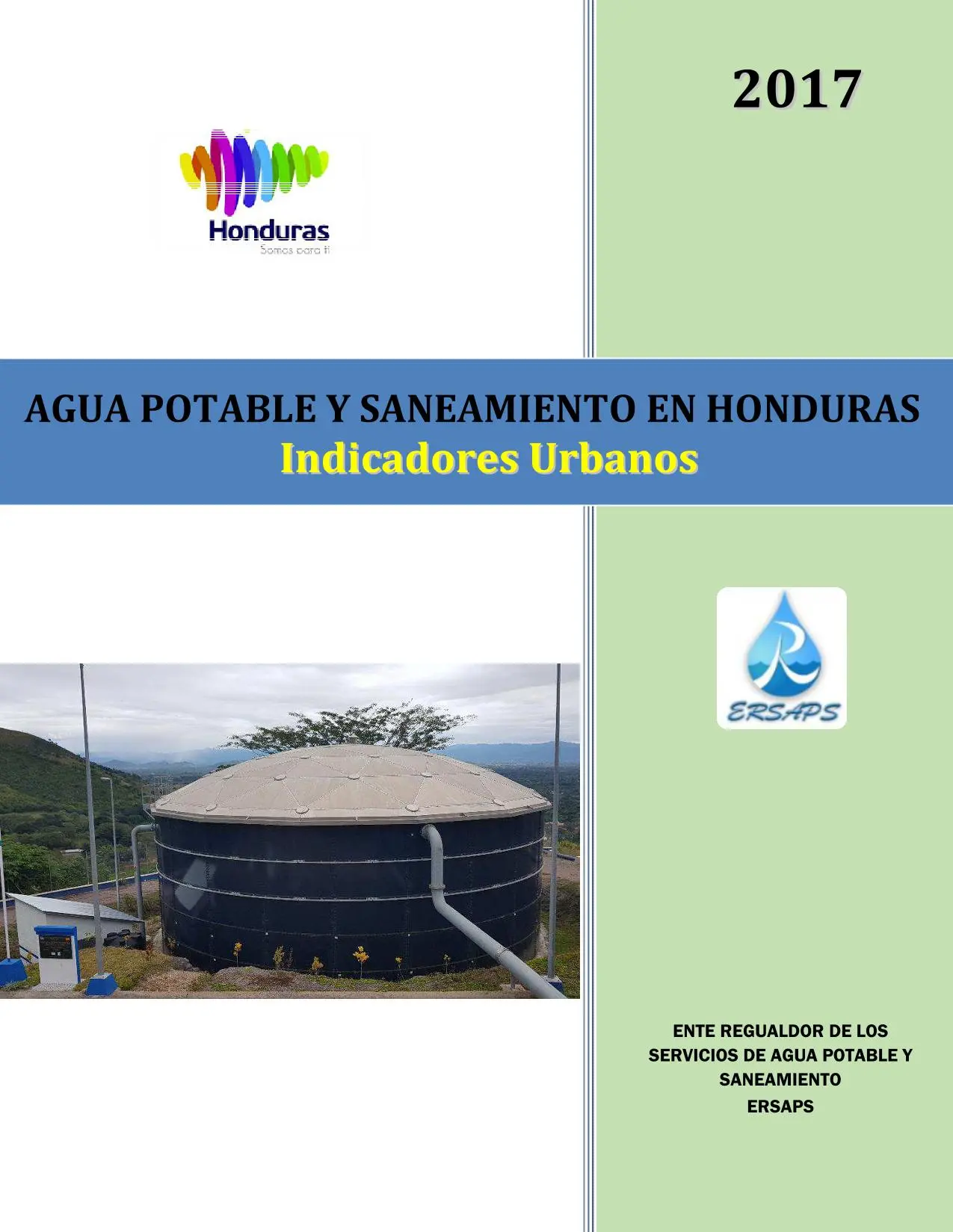 2017

Honduras
Somos para ti

AGUA POTABLE Y SANEAMIENTO EN HONDURAS
Indicadores Urbanos

ERSAPS

ENTE REGUALDOR DE LOS SERVICIOS DE AGUA POTABLE Y SANEAMIENTO
ERSAPS